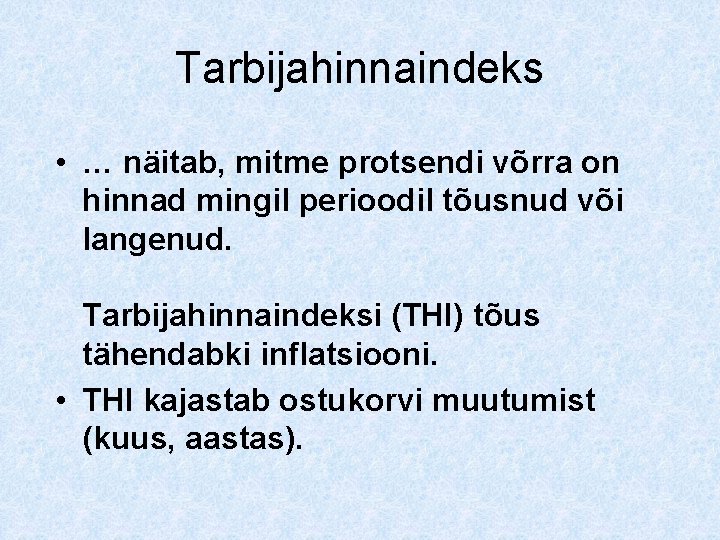 Tarbijahinnaindeks

• … näitab, mitme protsendi võrra on hinnad mingil perioodil tõusnud või langenud.

Tarbijahinnaindeksi (THI) tõus tähendabki inflatsiooni.

• THI kajastab ostukorvi muutumist (kuus, aastas).